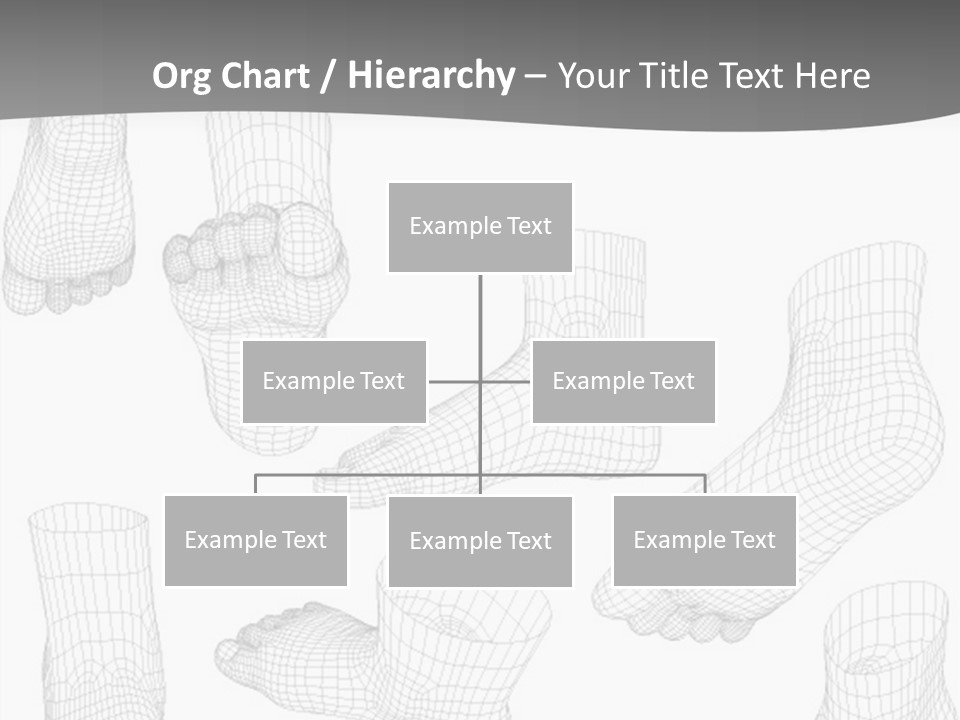 Org Chart / Hierarchy – Your Title Text Here

Example Text

Example Text

Example Text

Example Text

Example Text

Example Text